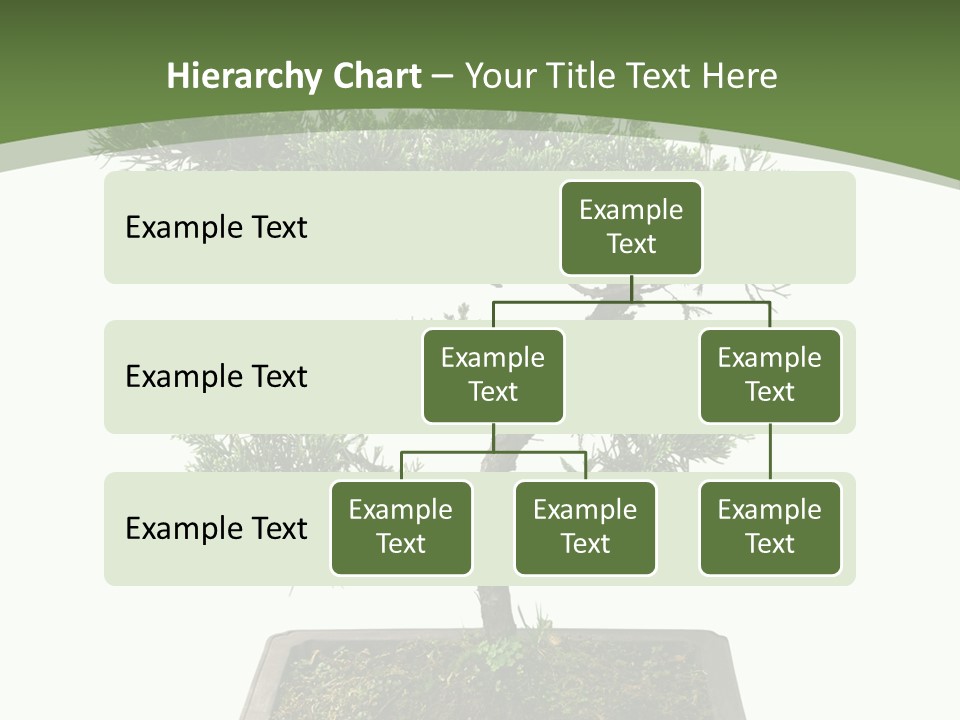 Hierarchy Chart – Your Title Text Here

Example Text

Example Text

Example Text

Example Text

Example Text

Example Text

Example Text

Example Text

Example Text